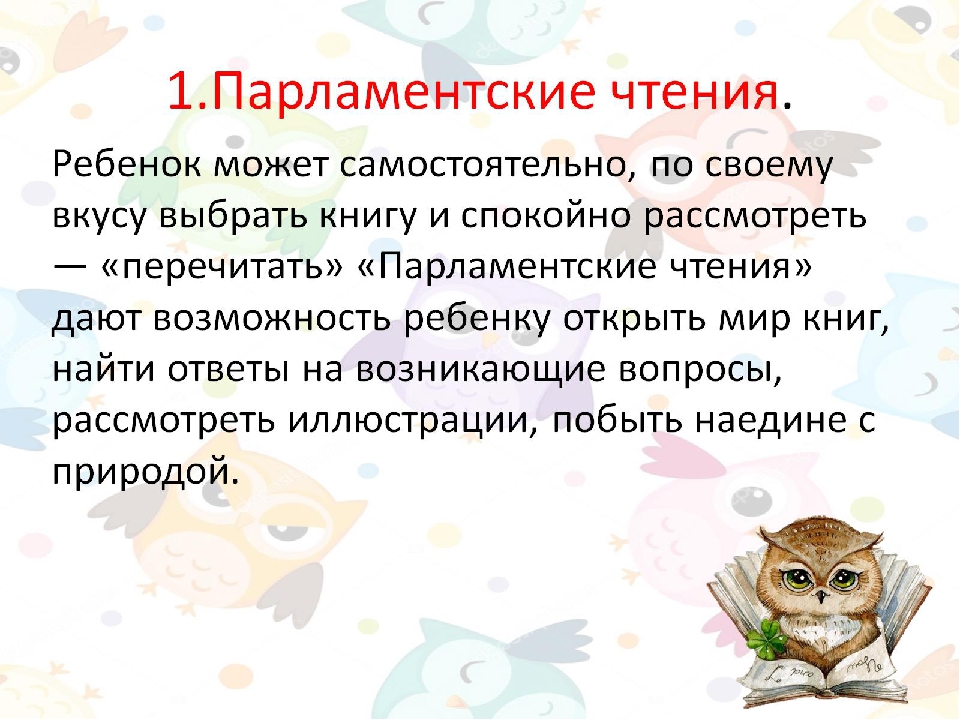 1.Парламентские чтения.

Ребенок может самостоятельно, по своему вкусу выбрать книгу и спокойно рассмотреть — «перечитать» «Парламентские чтения» дают возможность ребенку открыть мир книг, найти ответы на возникающие вопросы, рассмотреть иллюстрации, побыть наедине с природой.